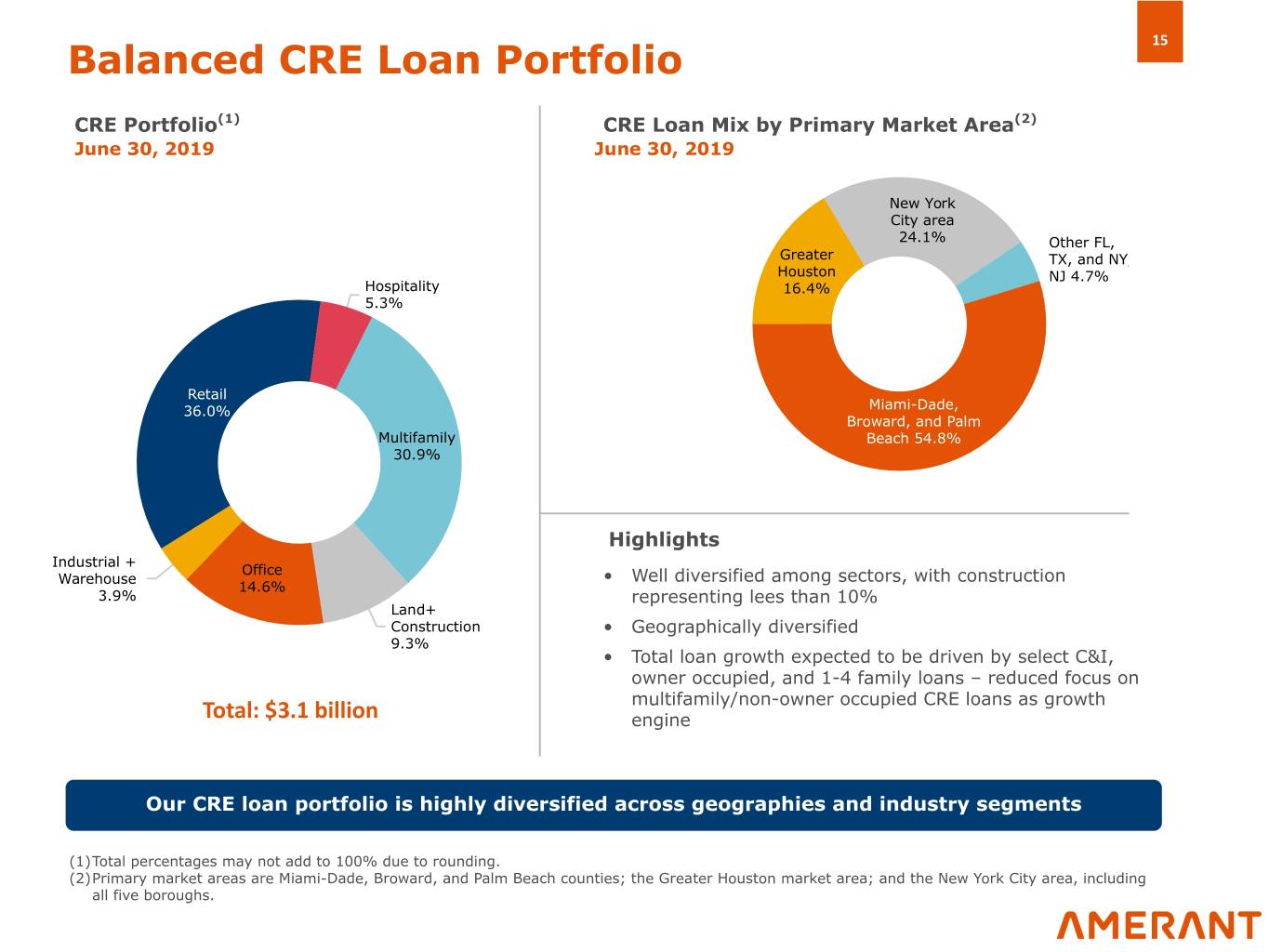 15

Balanced CRE Loan Portfolio

CRE Portfolio$^{(1)}$
June 30, 2019

Hospitality 5.3%

Retail 36.0%

Multifamily 30.9%

Industrial + Warehouse 3.9%

Office 14.6%

Land+ Construction 9.3%

Total: $3.1 billion

CRE Loan Mix by Primary Market Area$^{(2)}$
June 30, 2019

New York City area 24.1%

Other FL, TX, and NY, NJ 4.7%

Greater Houston 16.4%

Miami-Dade, Broward, and Palm Beach 54.8%

Highlights

• Well diversified among sectors, with construction representing lees than 10%

• Geographically diversified

• Total loan growth expected to be driven by select C&I, owner occupied, and 1-4 family loans – reduced focus on multifamily/non-owner occupied CRE loans as growth engine

Our CRE loan portfolio is highly diversified across geographies and industry segments

(1) Total percentages may not add to 100% due to rounding.
(2) Primary market areas are Miami-Dade, Broward, and Palm Beach counties; the Greater Houston market area; and the New York City area, including all five boroughs.

AMERANT